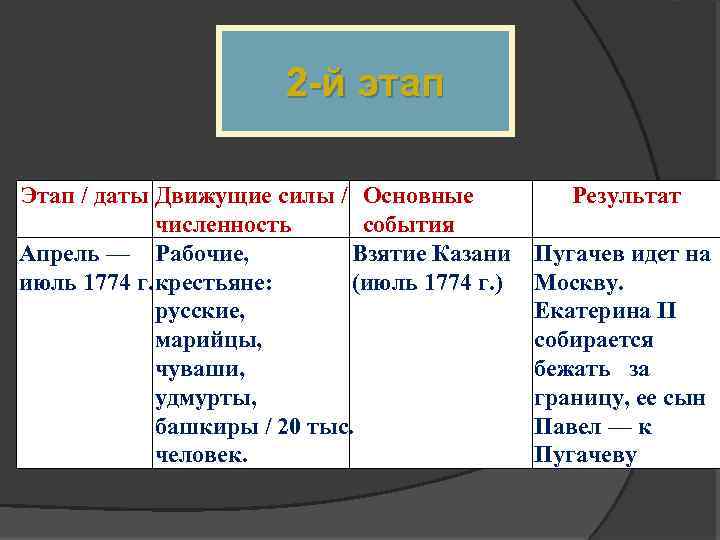 2-й этап

| Этап / даты | Движущие силы / численность | Основные события | Результат |
|---|---|---|---|
| Апрель — июль 1774 г. | Рабочие, крестьяне: русские, марийцы, чуваши, удмурты, башкиры / 20 тыс. человек. | Взятие Казани (июль 1774 г.) | Пугачев идет на Москву. Екатерина II собирается бежать за границу, ее сын Павел — к Пугачеву |